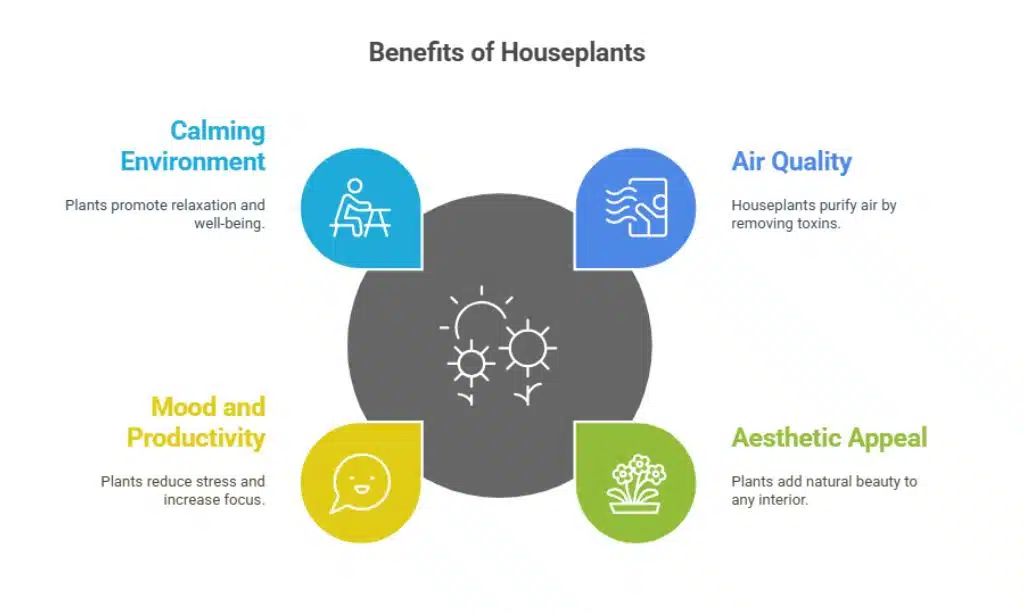 Benefits of Houseplants

Calming Environment

Plants promote relaxation and well-being.

Air Quality

Houseplants purify air by removing toxins.

Mood and Productivity

Plants reduce stress and increase focus.

Aesthetic Appeal

Plants add natural beauty to any interior.